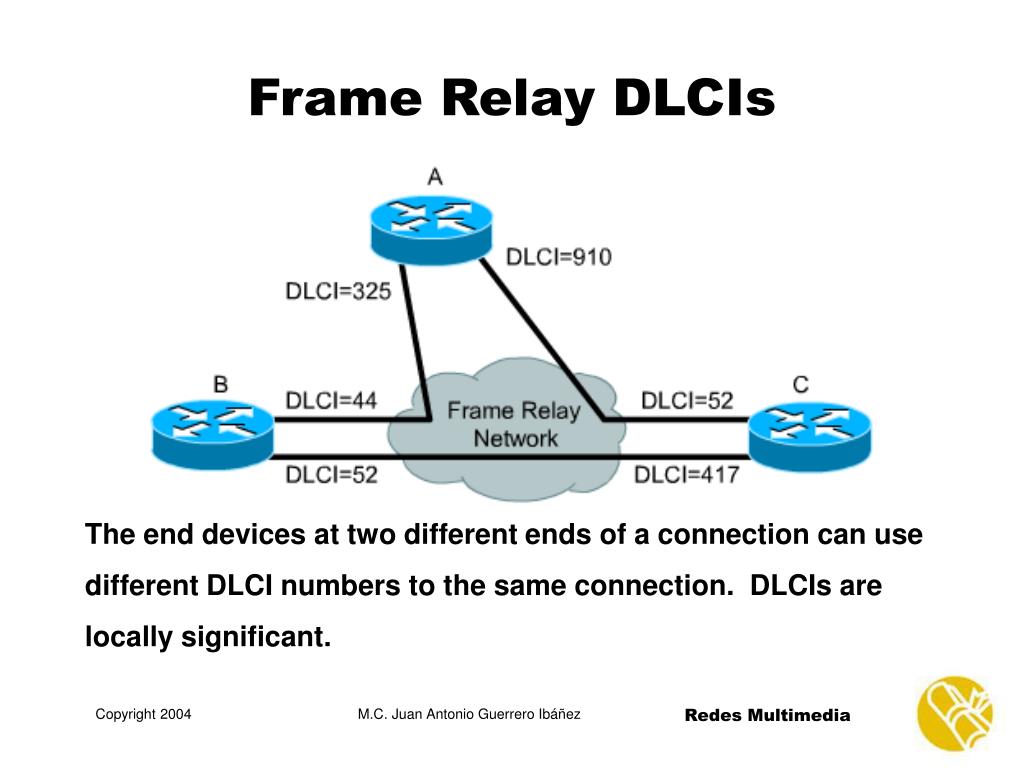 Frame Relay DLCIs

A

DLCI=910

DLCI=325

B

DLCI=44

Frame Relay Network

DLCI=52

C

DLCI=52

DLCI=417

The end devices at two different ends of a connection can use different DLCI numbers to the same connection. DLCIs are locally significant.

Copyright 2004

M.C. Juan Antonio Guerrero Ibáñez

Redes Multimedia